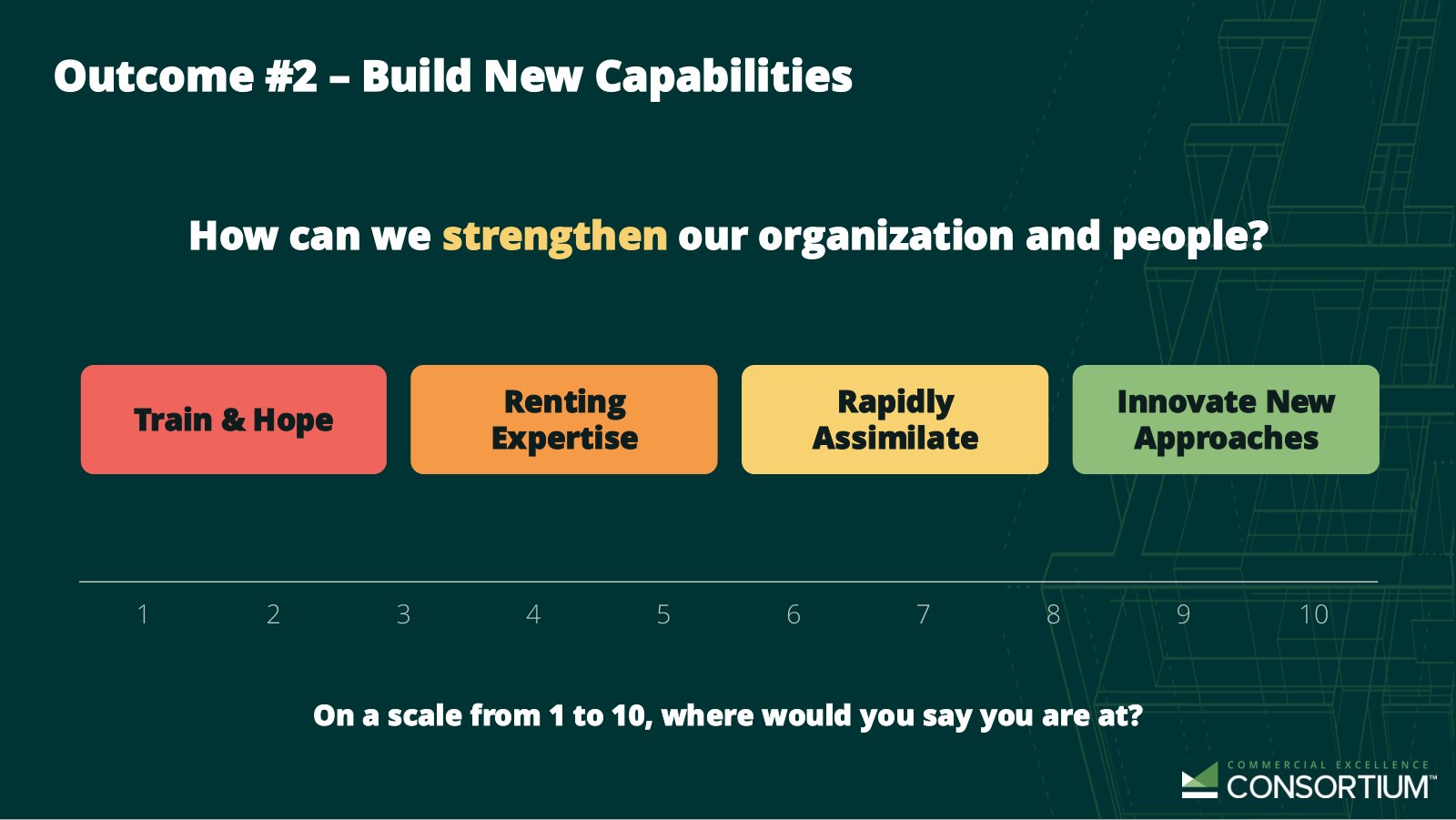 Outcome #2 – Build New Capabilities

How can we strengthen our organization and people?

Train & Hope

Renting Expertise

Rapidly Assimilate

Innovate New Approaches

1 2 3 4 5 6 7 8 9 10

On a scale from 1 to 10, where would you say you are at?

COMMERCIAL EXCELLENCE
CONSORTIUM™